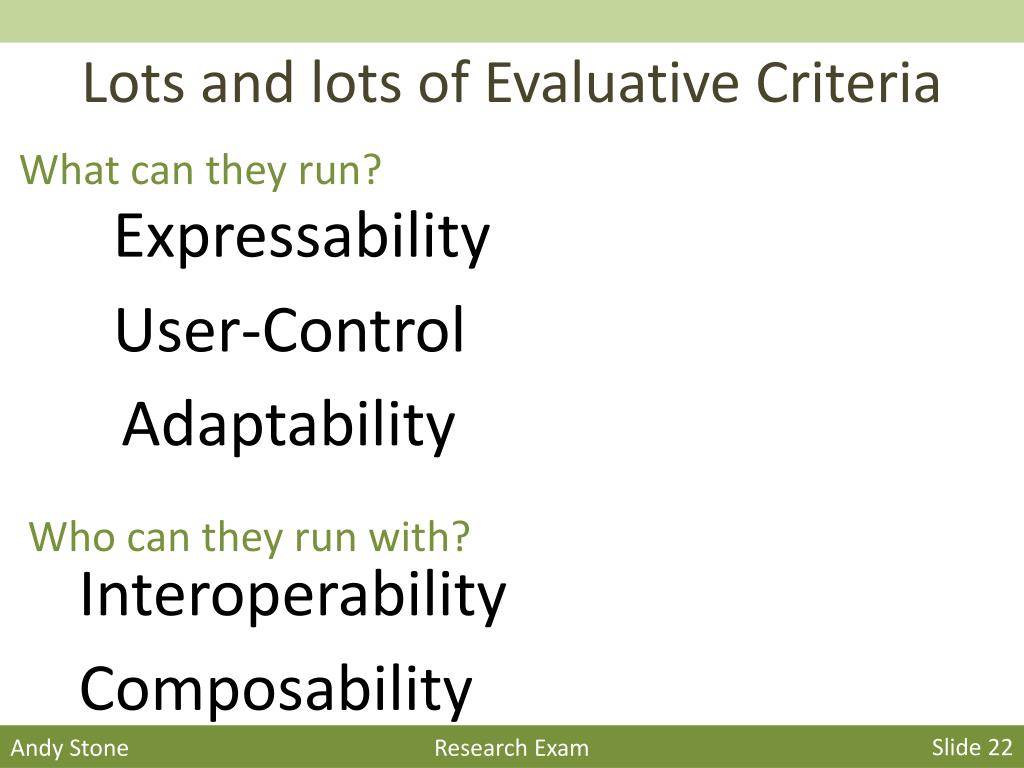 Lots and lots of Evaluative Criteria

What can they run?

Expressability

User-Control

Adaptability

Who can they run with?

Interoperability

Composability

Andy Stone

Research Exam

Slide 22